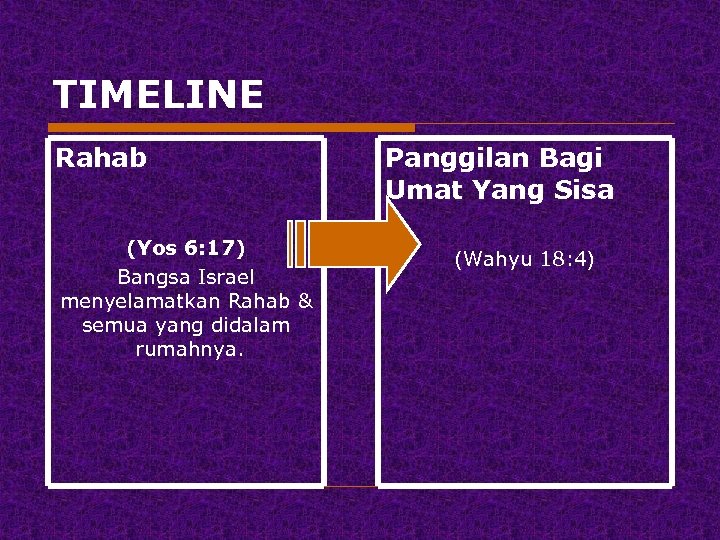 TIMELINE

Rahab

(Yos 6:17)
Bangsa Israel menyelamatkan Rahab & semua yang didalam rumahnya.

Panggilan Bagi Umat Yang Sisa

(Wahyu 18:4)